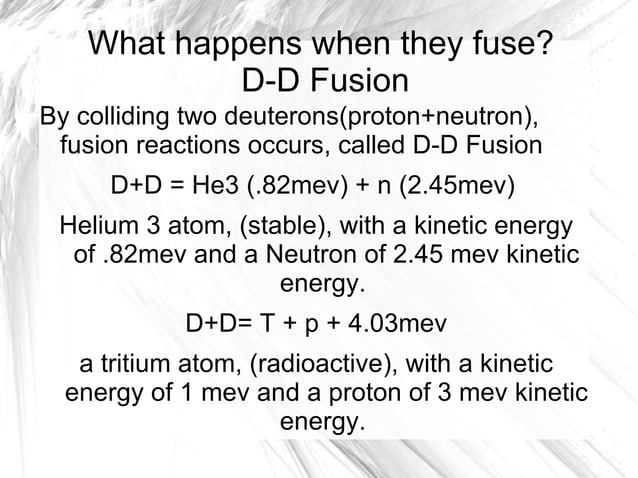 What happens when they fuse?
D-D Fusion

By colliding two deuterons(proton+neutron), fusion reactions occurs, called D-D Fusion

D+D = He3 (.82mev) + n (2.45mev)

Helium 3 atom, (stable), with a kinetic energy of .82mev and a Neutron of 2.45 mev kinetic energy.

D+D= T + p + 4.03mev

a tritium atom, (radioactive), with a kinetic energy of 1 mev and a proton of 3 mev kinetic energy.